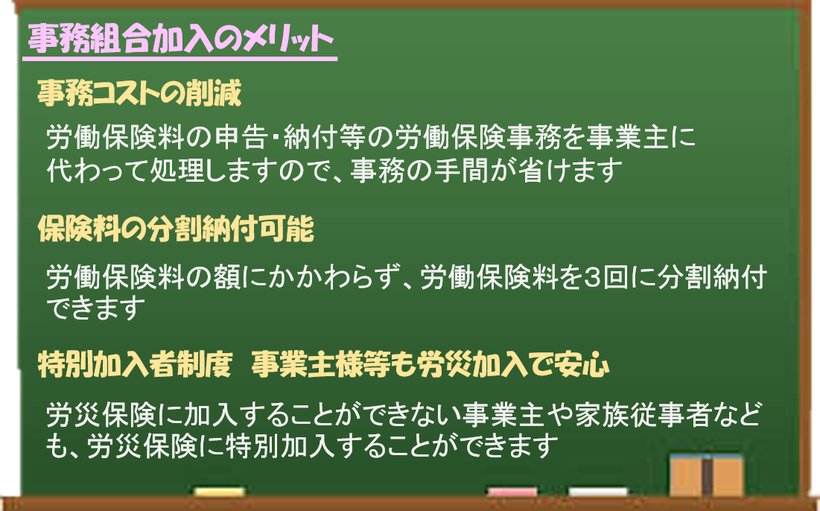 事務組合加入のメリット

事務コストの削減

労働保険料の申告・納付等の労働保険事務を事業主に代わって処理しますので、事務の手間が省けます

保険料の分割納付可能

労働保険料の額にかかわらず、労働保険料を3回に分割納付できます

特別加入者制度　事業主様等も労災加入で安心

労災保険に加入することができない事業主や家族従事者なども、労災保険に特別加入することができます